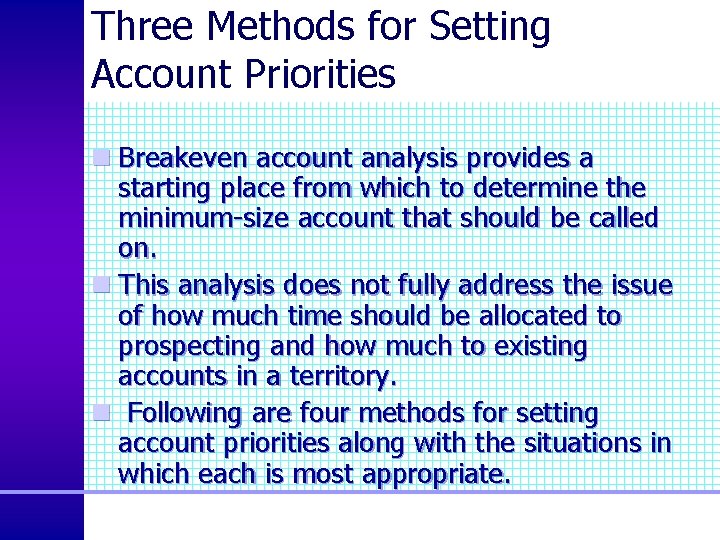 Three Methods for Setting Account Priorities

Breakeven account analysis provides a starting place from which to determine the minimum-size account that should be called on.

This analysis does not fully address the issue of how much time should be allocated to prospecting and how much to existing accounts in a territory.

Following are four methods for setting account priorities along with the situations in which each is most appropriate.